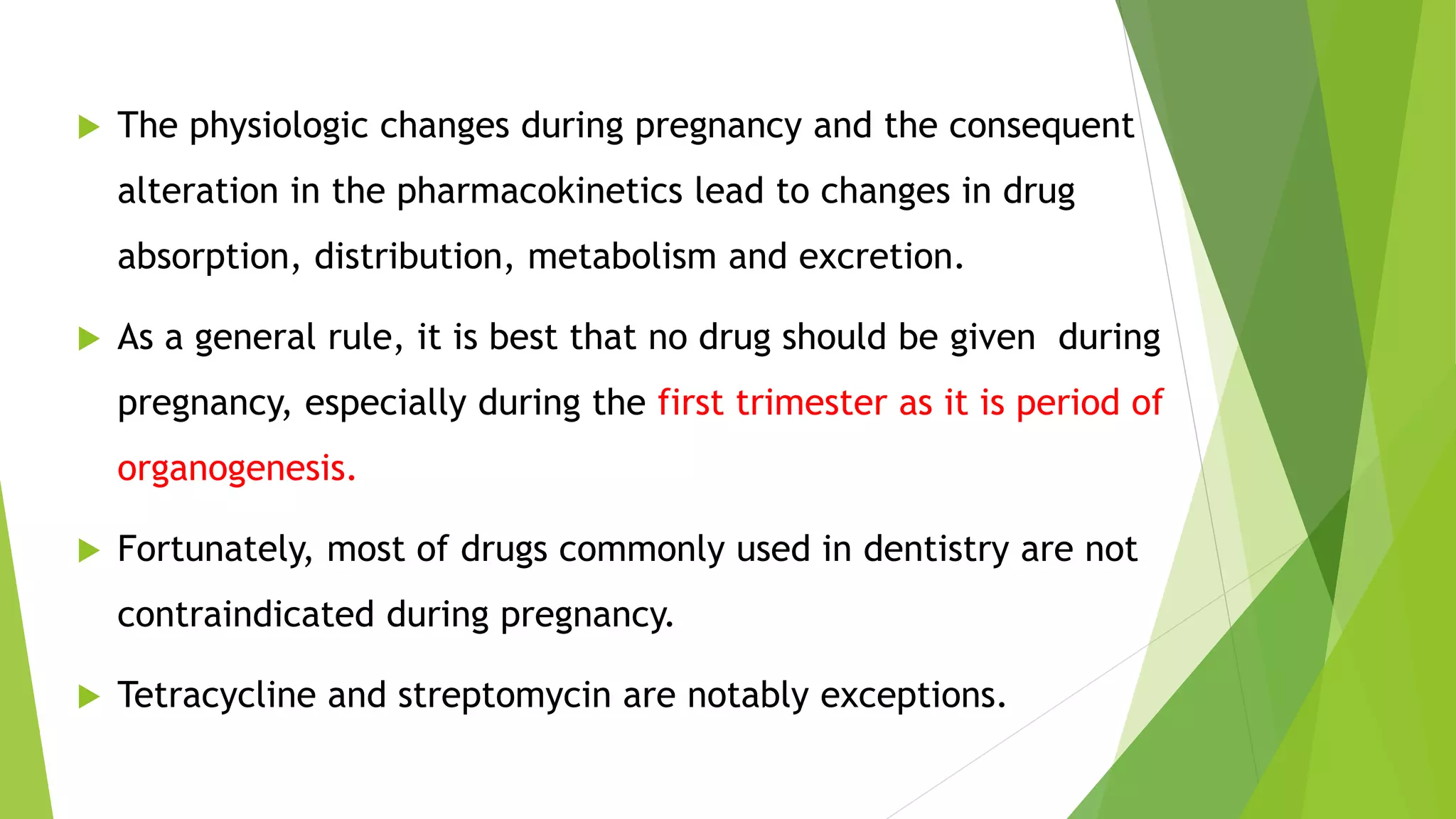 The physiologic changes during pregnancy and the consequent alteration in the pharmacokinetics lead to changes in drug absorption, distribution, metabolism and excretion.

As a general rule, it is best that no drug should be given during pregnancy, especially during the first trimester as it is period of organogenesis.

Fortunately, most of drugs commonly used in dentistry are not contraindicated during pregnancy.

Tetracycline and streptomycin are notably exceptions.